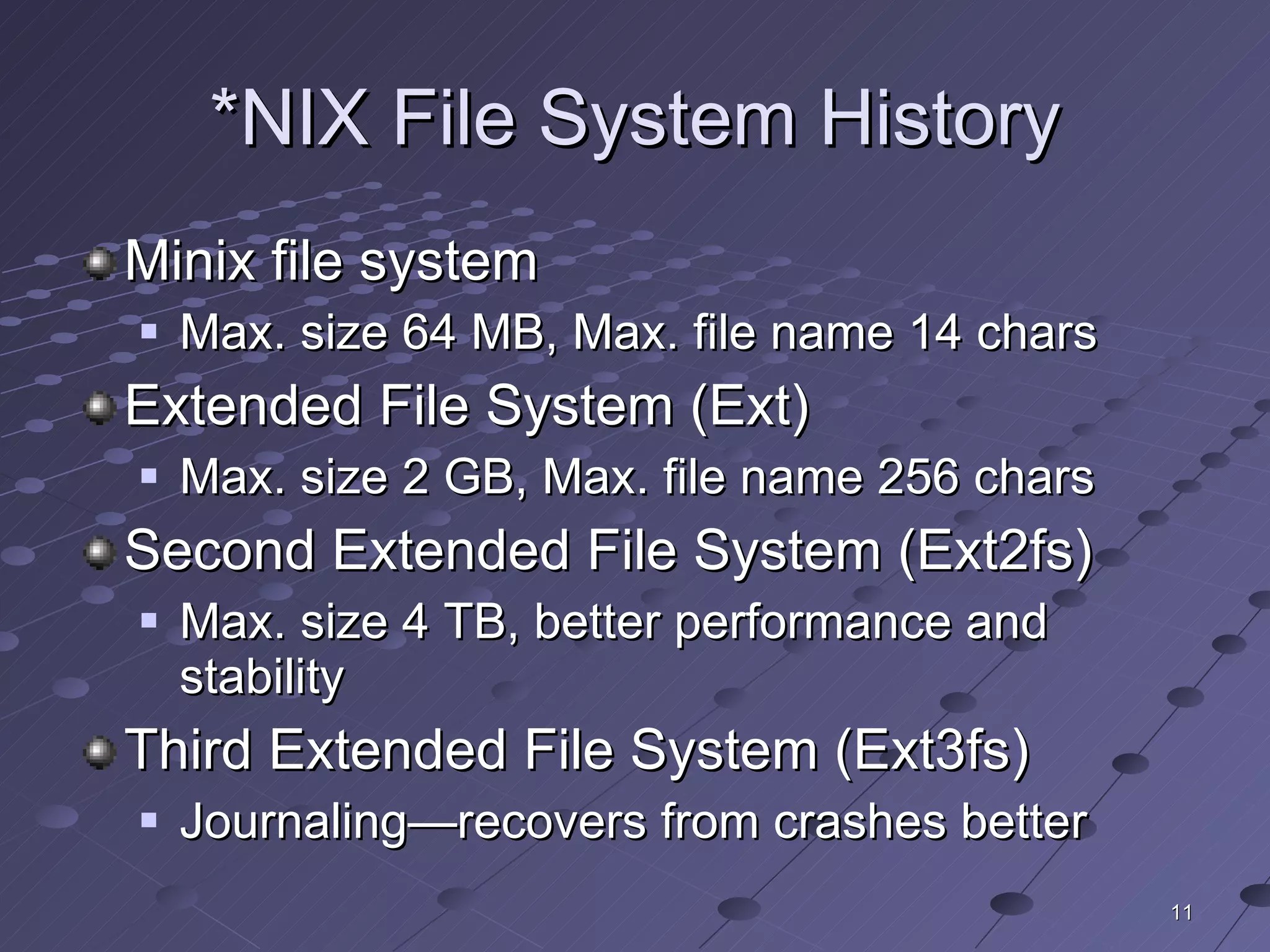 *NIX File System History

Minix file system

Max. size 64 MB, Max. file name 14 chars

Extended File System (Ext)

Max. size 2 GB, Max. file name 256 chars

Second Extended File System (Ext2fs)

Max. size 4 TB, better performance and stability

Third Extended File System (Ext3fs)

Journaling—recovers from crashes better

11